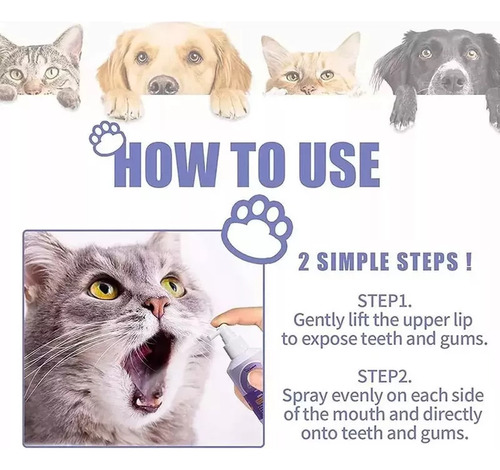 HOW TO USE

2 SIMPLE STEPS !

STEP1.
Gently lift the upper lip to expose teeth and gums.

STEP2.
Spray evenly on each side of the mouth and directly onto teeth and gums.